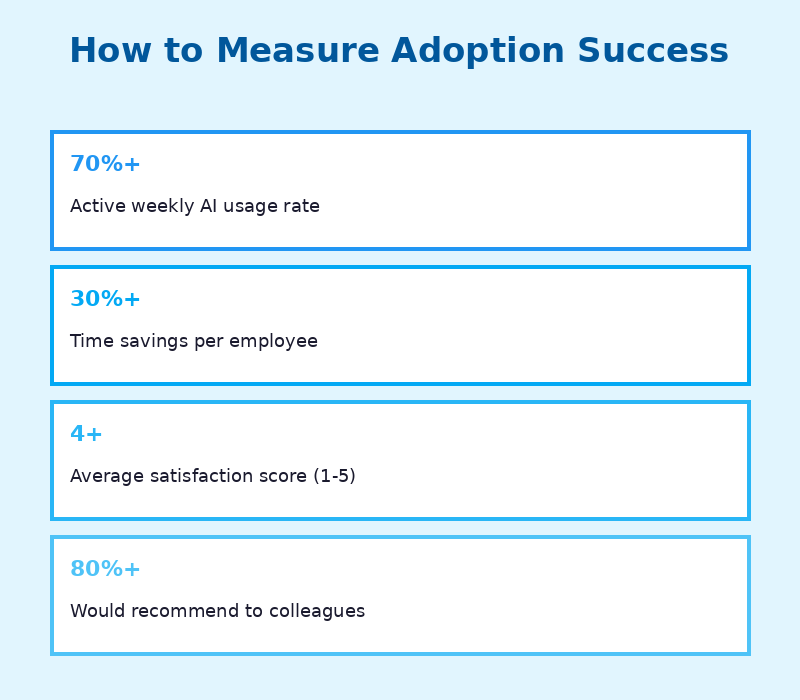 How to Measure Adoption Success

70%+

Active weekly AI usage rate

30%+

Time savings per employee

4+

Average satisfaction score (1-5)

80%+

Would recommend to colleagues